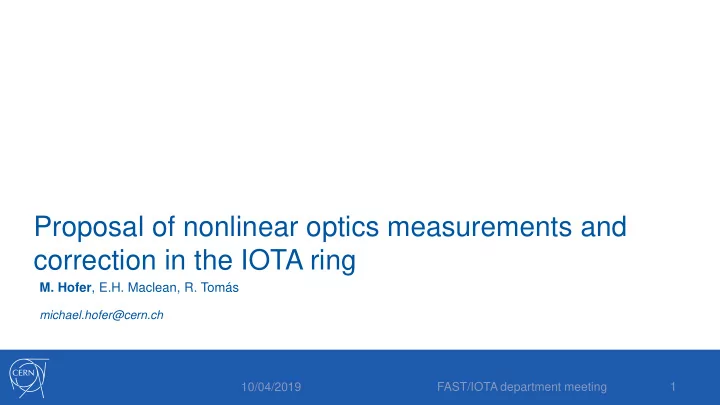 Proposal of nonlinear optics measurements and correction in the IOTA ring

M. Hofer, E.H. Maclean, R. Tomás

michael.hofer@cern.ch

CERN

10/04/2019

FAST/IOTA department meeting

1